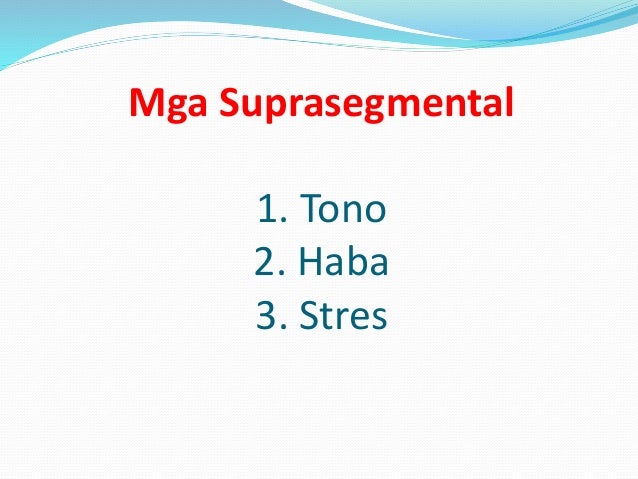 Mga Suprasegmental

1. Tono
2. Haba
3. Stres